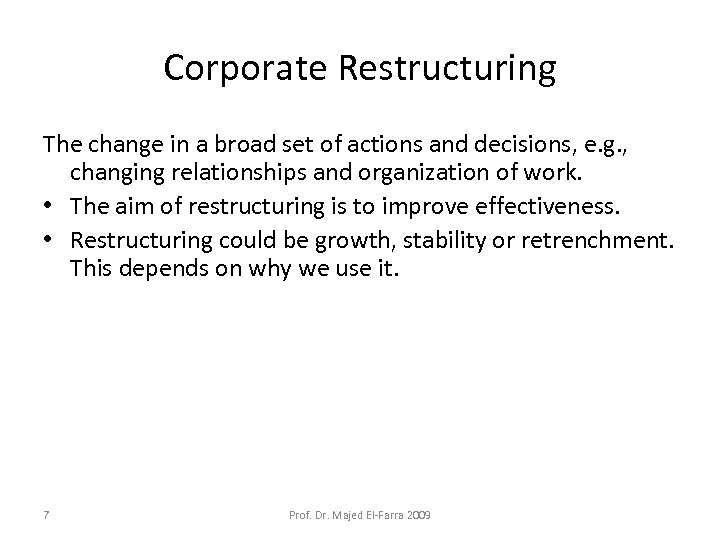 Corporate Restructuring

The change in a broad set of actions and decisions, e.g., changing relationships and organization of work.

• The aim of restructuring is to improve effectiveness.
• Restructuring could be growth, stability or retrenchment. This depends on why we use it.

7

Prof. Dr. Majed El-Farra 2009